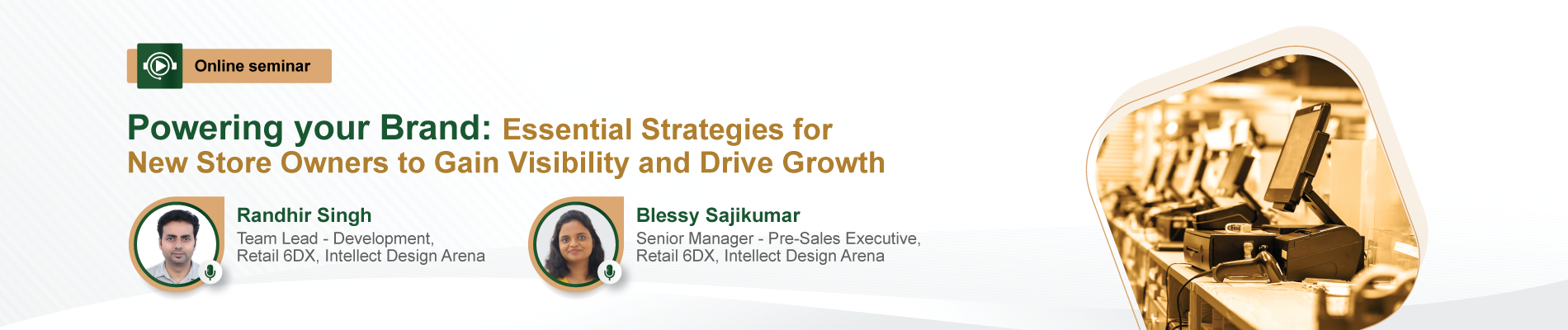 Online seminar

Powering your Brand: Essential Strategies for New Store Owners to Gain Visibility and Drive Growth

Randhir Singh
Team Lead - Development, Retail 6DX, Intellect Design Arena

Blessy Sajikumar
Senior Manager - Pre-Sales Executive, Retail 6DX, Intellect Design Arena